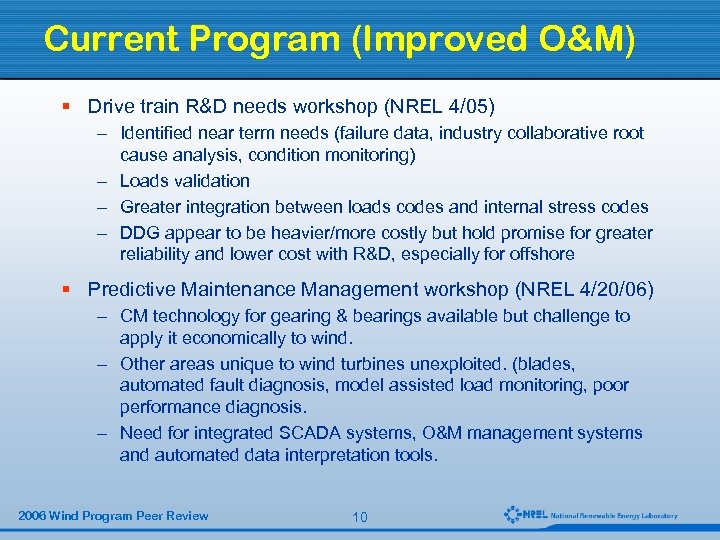 Current Program (Improved O&M)

▪ Drive train R&D needs workshop (NREL 4/05)
– Identified near term needs (failure data, industry collaborative root cause analysis, condition monitoring)
– Loads validation
– Greater integration between loads codes and internal stress codes
– DDG appear to be heavier/more costly but hold promise for greater reliability and lower cost with R&D, especially for offshore

▪ Predictive Maintenance Management workshop (NREL 4/20/06)
– CM technology for gearing & bearings available but challenge to apply it economically to wind.
– Other areas unique to wind turbines unexploited. (blades, automated fault diagnosis, model assisted load monitoring, poor performance diagnosis.
– Need for integrated SCADA systems, O&M management systems and automated data interpretation tools.

2006 Wind Program Peer Review

10

NREL National Renewable Energy Laboratory